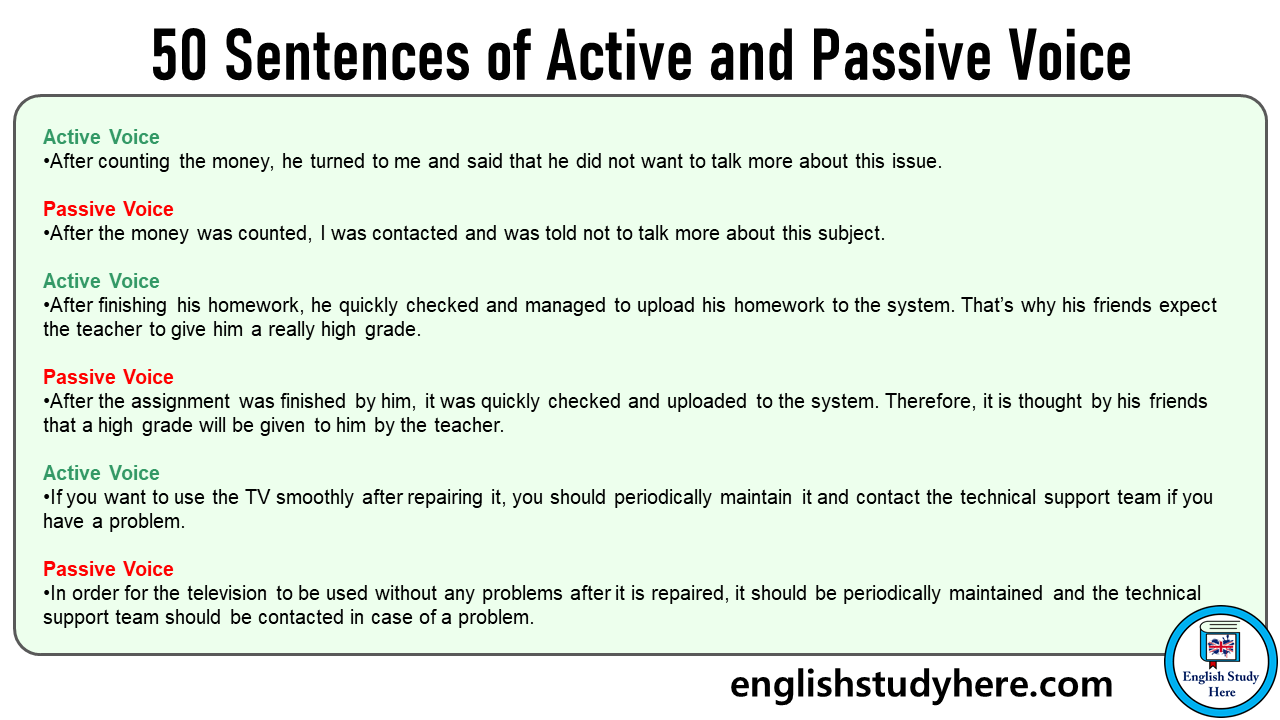 50 Sentences of Active and Passive Voice

Active Voice
•After counting the money, he turned to me and said that he did not want to talk more about this issue.

Passive Voice
•After the money was counted, I was contacted and was told not to talk more about this subject.

Active Voice
•After finishing his homework, he quickly checked and managed to upload his homework to the system. That's why his friends expect the teacher to give him a really high grade.

Passive Voice
•After the assignment was finished by him, it was quickly checked and uploaded to the system. Therefore, it is thought by his friends that a high grade will be given to him by the teacher.

Active Voice
•If you want to use the TV smoothly after repairing it, you should periodically maintain it and contact the technical support team if you have a problem.

Passive Voice
•In order for the television to be used without any problems after it is repaired, it should be periodically maintained and the technical support team should be contacted in case of a problem.

englishstudyhere.com

English Study Here